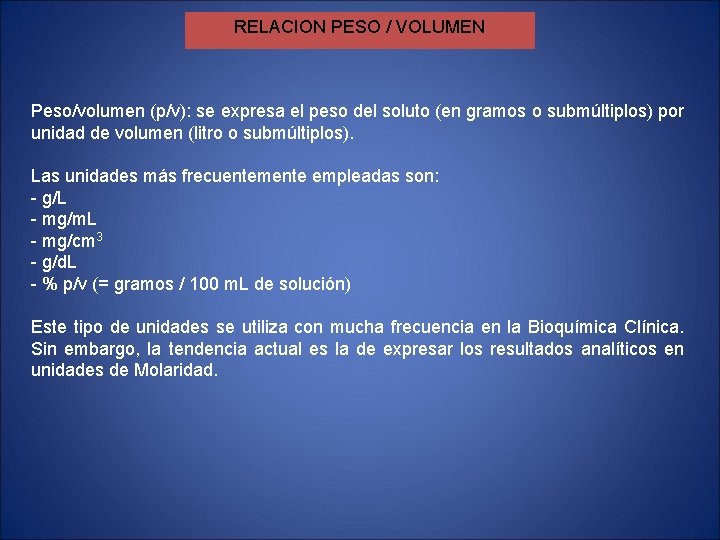 RELACION PESO / VOLUMEN

Peso/volumen (p/v): se expresa el peso del soluto (en gramos o submúltiplos) por unidad de volumen (litro o submúltiplos).

Las unidades más frecuentemente empleadas son:
- g/L
- mg/mL
- mg/cm$^3$
- g/dL
- % p/v (= gramos / 100 mL de solución)

Este tipo de unidades se utiliza con mucha frecuencia en la Bioquímica Clínica. Sin embargo, la tendencia actual es la de expresar los resultados analíticos en unidades de Molaridad.